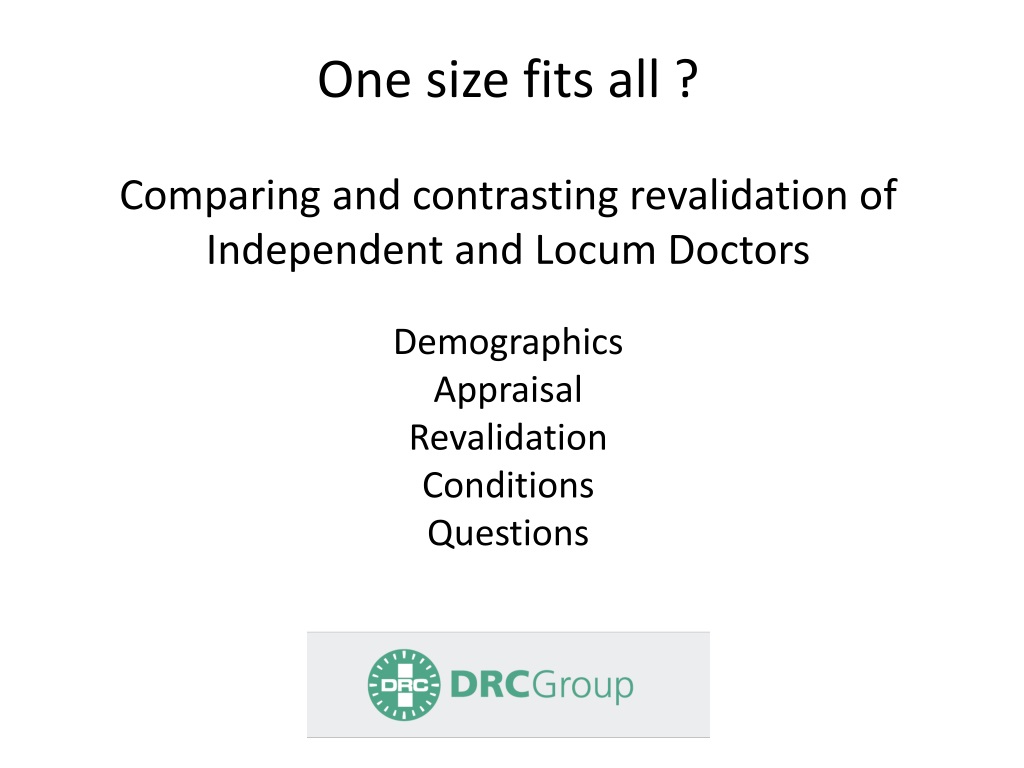 One size fits all ?

Comparing and contrasting revalidation of Independent and Locum Doctors

Demographics
Appraisal
Revalidation
Conditions
Questions

DRC DRCGroup